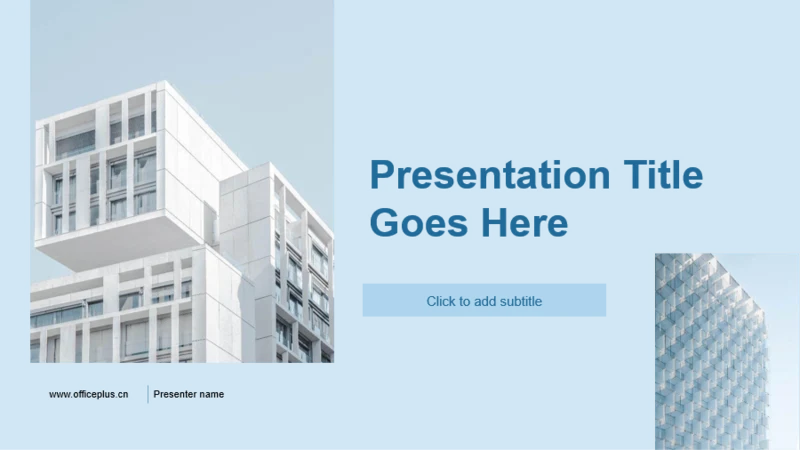 Presentation Title Goes Here

Click to add subtitle

www.officeplus.cn

Presenter name